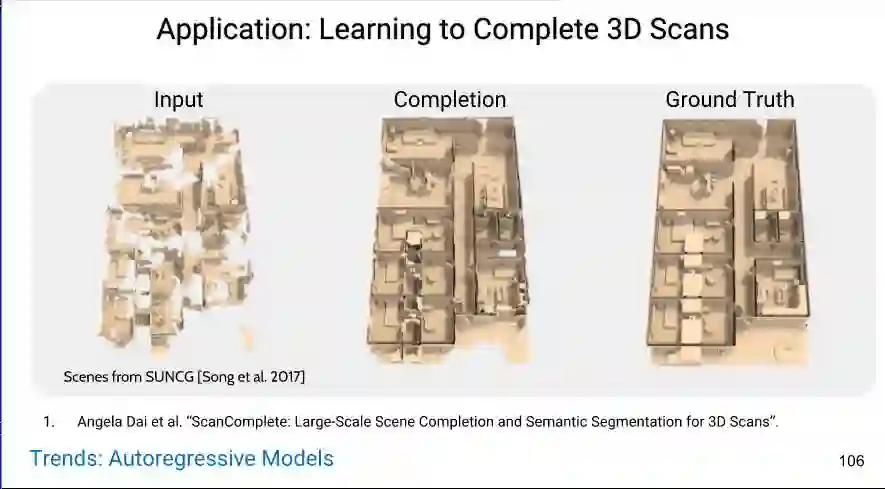 Application: Learning to Complete 3D Scans

Input

Completion

Ground Truth

Scenes from SUNCG [Song et al. 2017]

1. Angela Dai et al. "ScanComplete: Large-Scale Scene Completion and Semantic Segmentation for 3D Scans".

Trends: Autoregressive Models

106